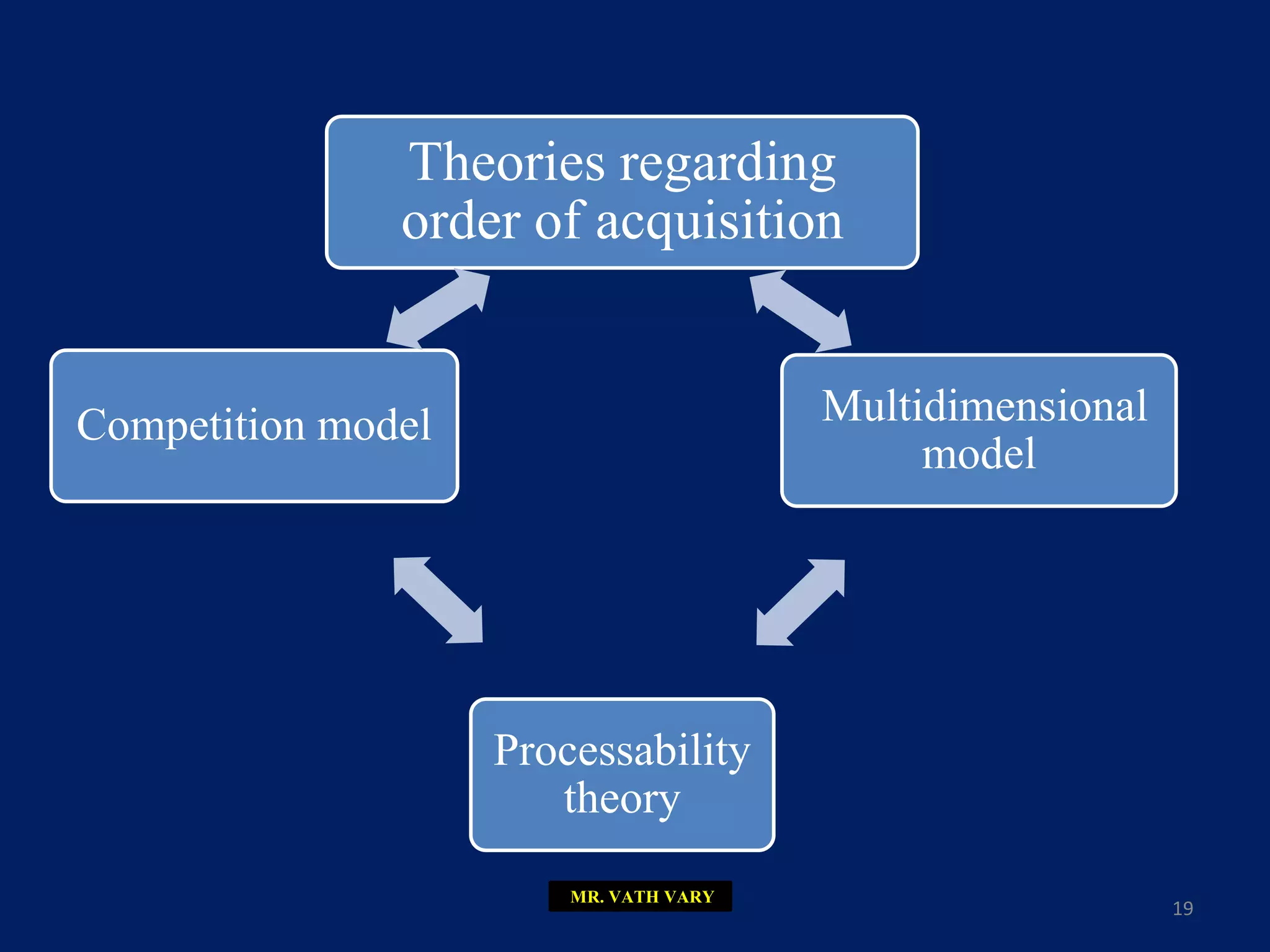 Theories regarding order of acquisition

Competition model

Multidimensional model

Processability theory

MR. VATH VARY

19